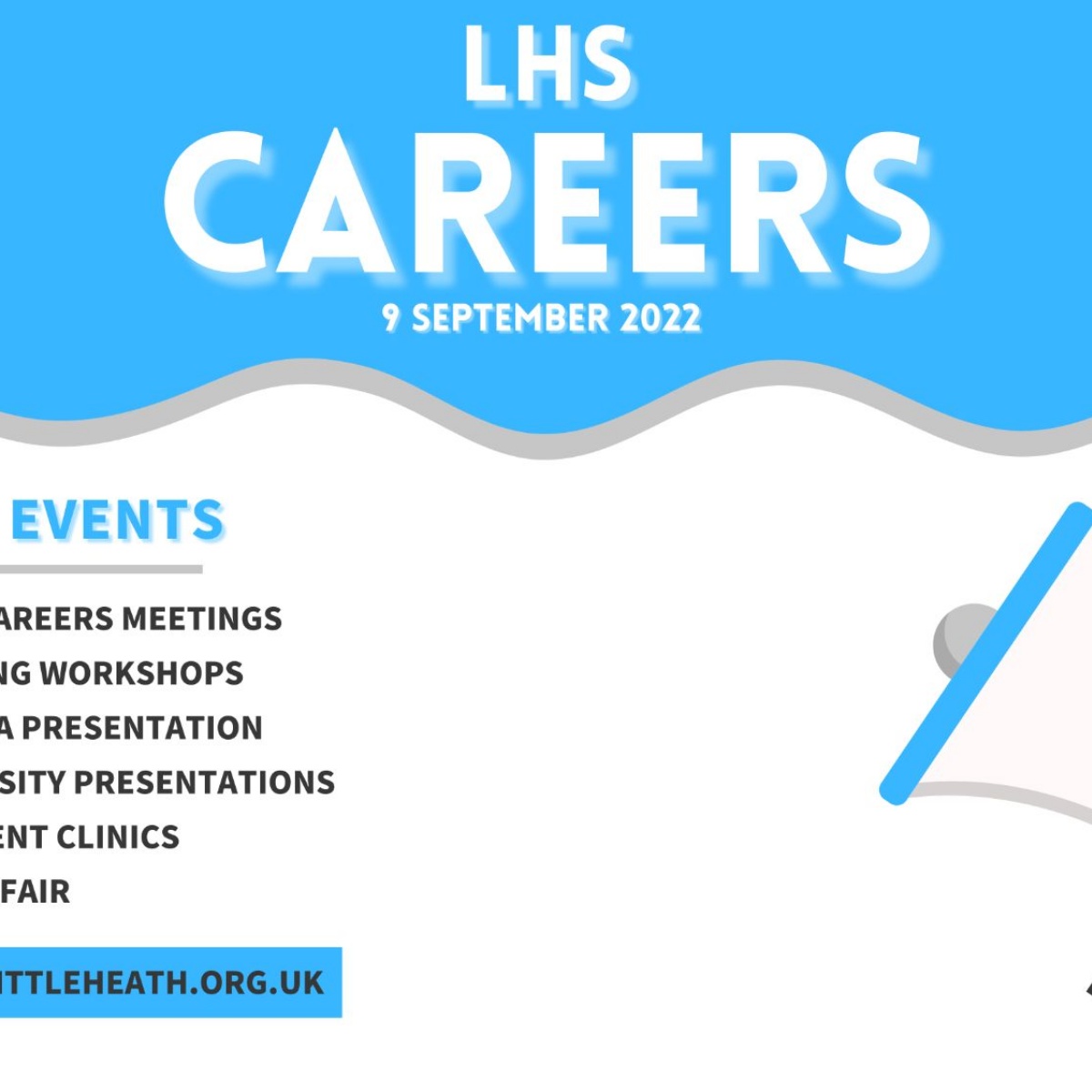 LHS
CAREERS
9 SEPTEMBER 2022

EVENTS

AREERS MEETINGS
NG WORKSHOPS
A PRESENTATION
SITY PRESENTATIONS
ENT CLINICS
FAIR

ITTLEHEATH.ORG.UK